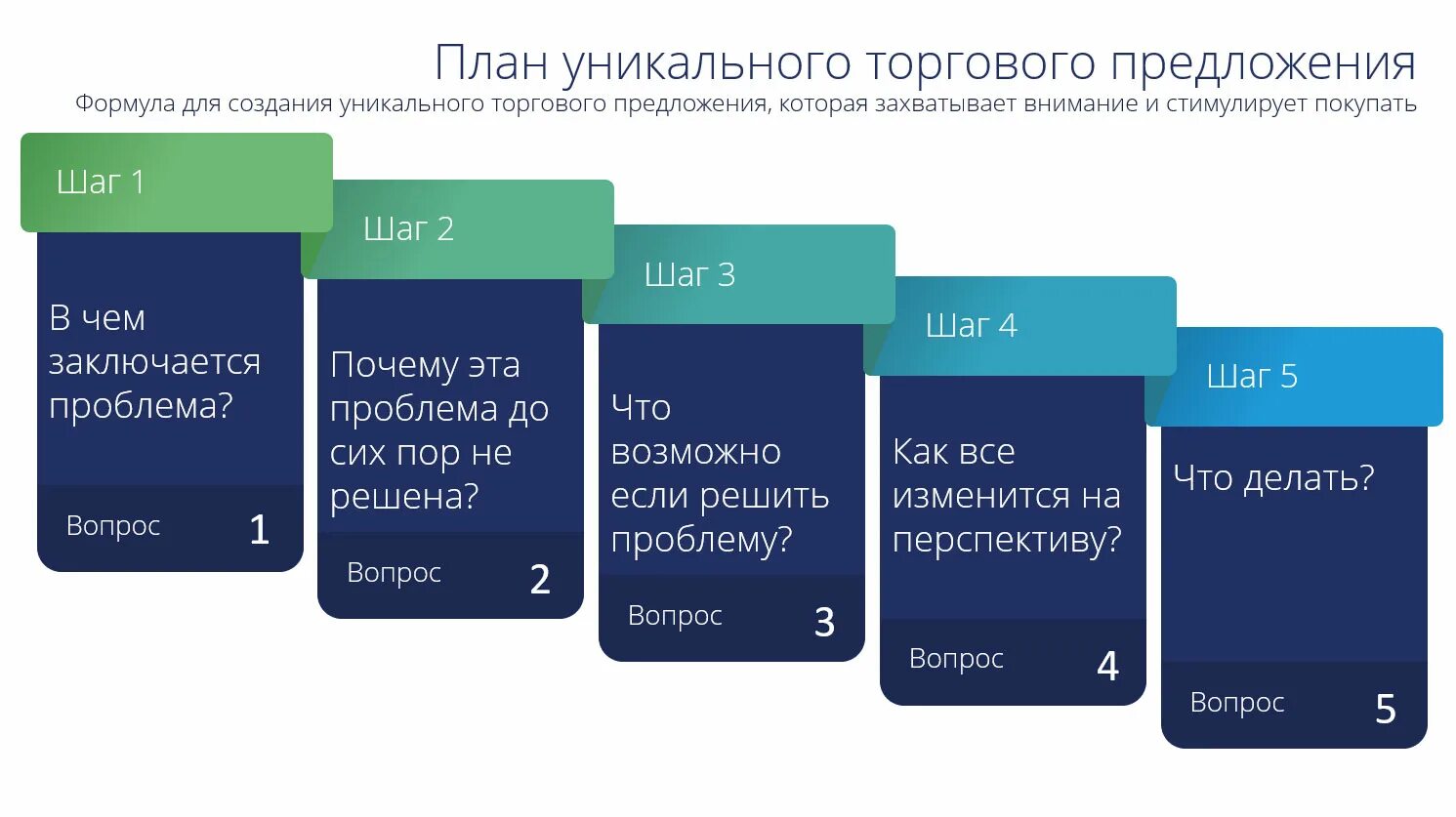 План уникального торгового предложения
Формула для создания уникального торгового предложения, которая захватывает внимание и стимулирует покупать

Шаг 1
В чем заключается проблема?
Вопрос 1

Шаг 2
Почему эта проблема до сих пор не решена?
Вопрос 2

Шаг 3
Что возможно если решить проблему?
Вопрос 3

Шаг 4
Как все изменится на перспективу?
Вопрос 4

Шаг 5
Что делать?
Вопрос 5